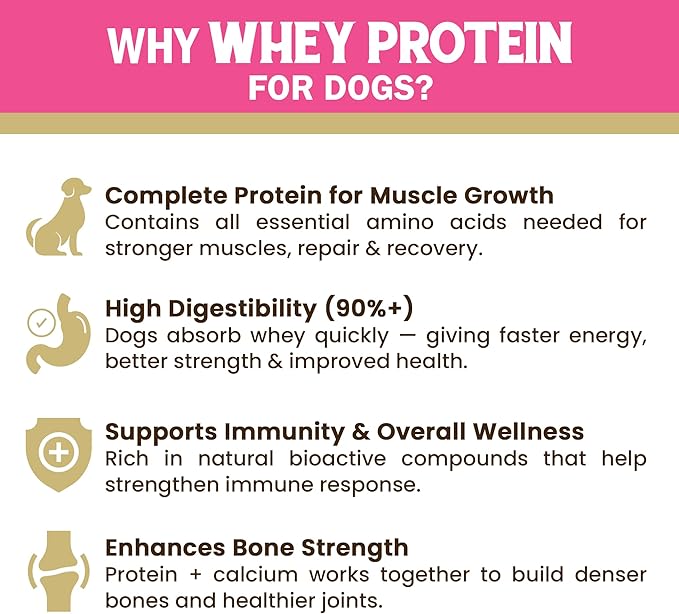 WHY WHEY PROTEIN FOR DOGS?

Complete Protein for Muscle Growth
Contains all essential amino acids needed for stronger muscles, repair & recovery.

High Digestibility (90%+)
Dogs absorb whey quickly — giving faster energy, better strength & improved health.

Supports Immunity & Overall Wellness
Rich in natural bioactive compounds that help strengthen immune response.

Enhances Bone Strength
Protein + calcium works together to build denser bones and healthier joints.